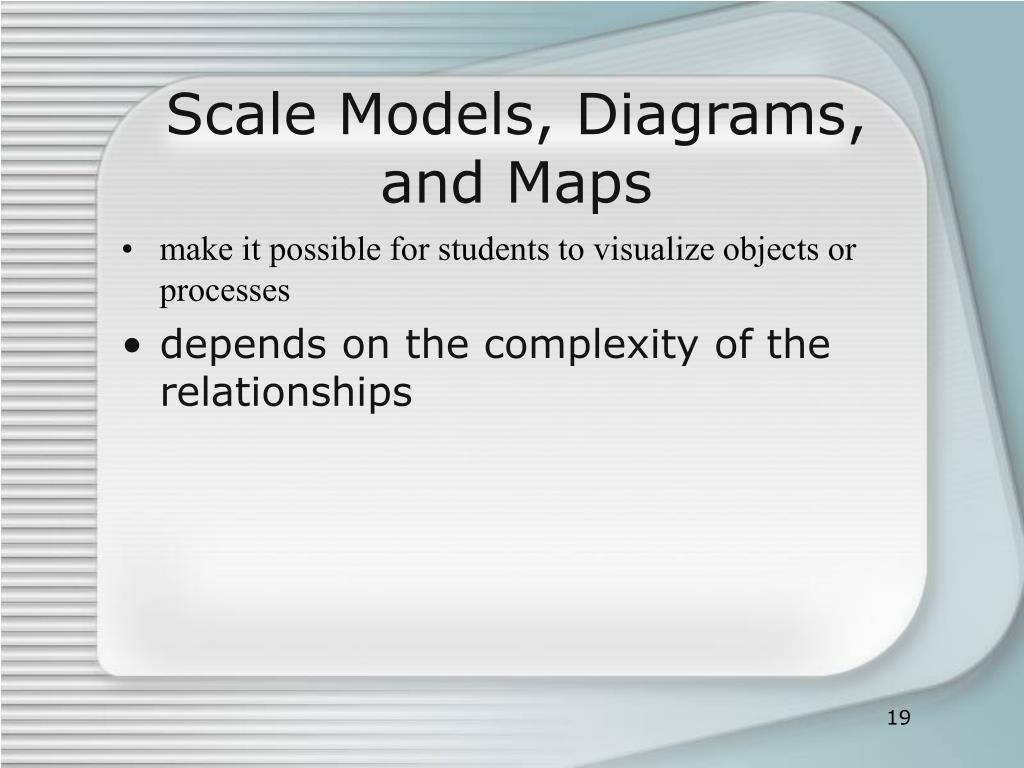 Scale Models, Diagrams, and Maps

• make it possible for students to visualize objects or processes

• depends on the complexity of the relationships

19